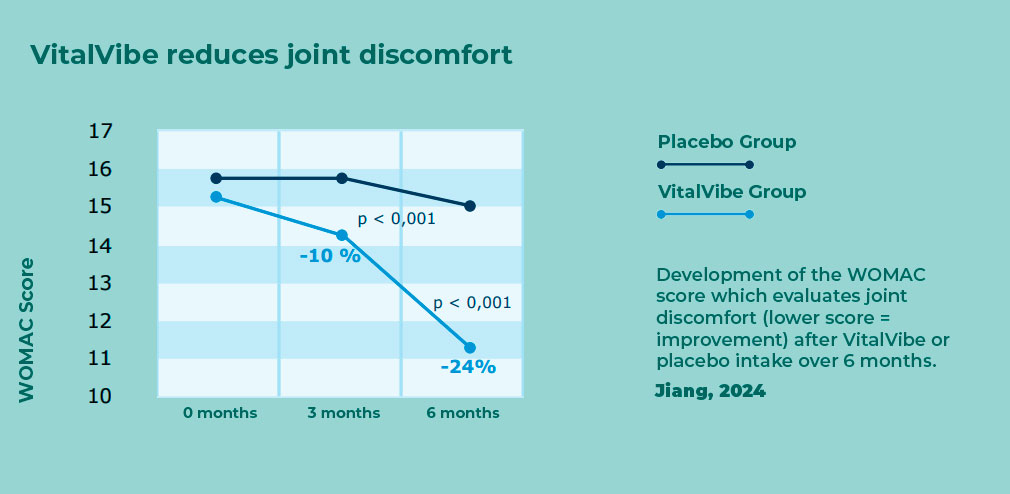 VitalVibe reduces joint discomfort

WOMAC Score

17
16
15
14
13
12
11
10

p < 0,001
-10 %
p < 0,001
-24%

0 months
3 months
6 months

Placebo Group

VitalVibe Group

Development of the WOMAC score which evaluates joint discomfort (lower score = improvement) after VitalVibe or placebo intake over 6 months.

Jiang, 2024